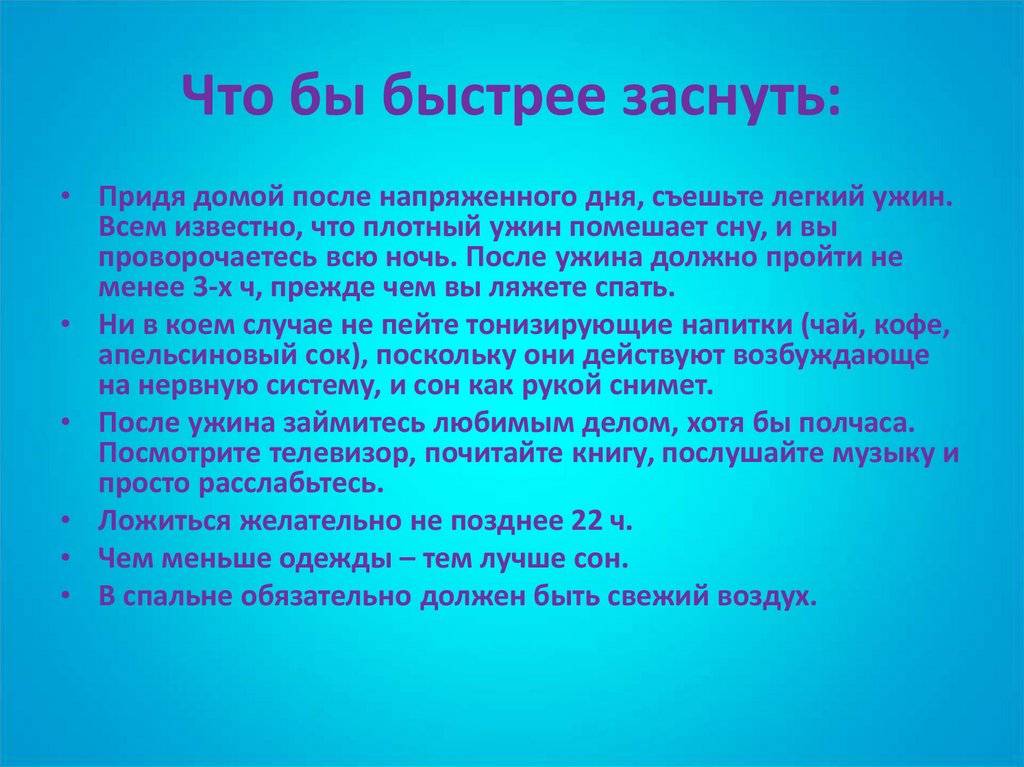 Что бы быстрее заснуть:

• Придя домой после напряженного дня, съешьте легкий ужин. Всем известно, что плотный ужин помешает сну, и вы проворочаетесь всю ночь. После ужина должно пройти не менее 3-х ч, прежде чем вы ляжете спать.
• Ни в коем случае не пейте тонизирующие напитки (чай, кофе, апельсиновый сок), поскольку они действуют возбуждающе на нервную систему, и сон как рукой снимет.
• После ужина займитесь любимым делом, хотя бы полчаса. Посмотрите телевизор, почитайте книгу, послушайте музыку и просто расслабьтесь.
• Ложиться желательно не позднее 22 ч.
• Чем меньше одежды – тем лучше сон.
• В спальне обязательно должен быть свежий воздух.